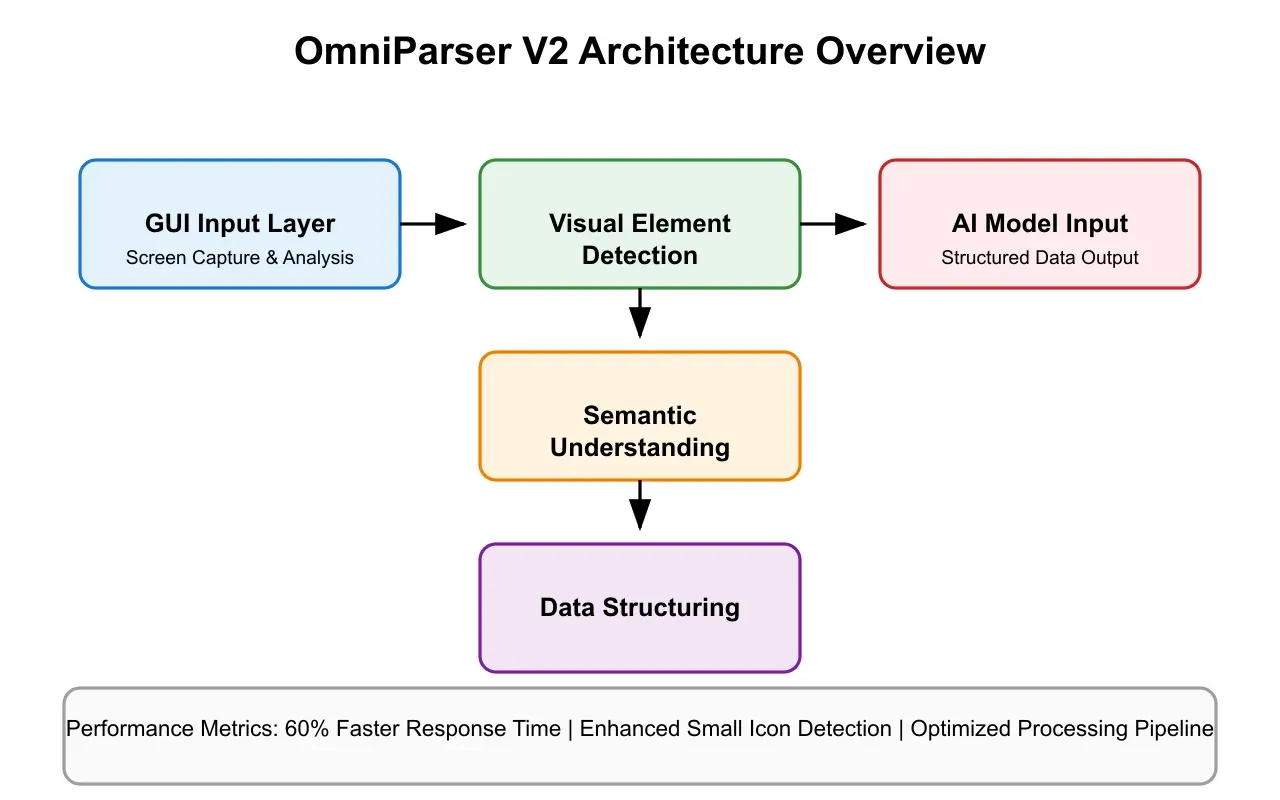 OmniParser V2 Architecture Overview

GUI Input Layer
Screen Capture & Analysis

Visual Element Detection

AI Model Input
Structured Data Output

Semantic Understanding

Data Structuring

Performance Metrics: 60% Faster Response Time | Enhanced Small Icon Detection | Optimized Processing Pipeline